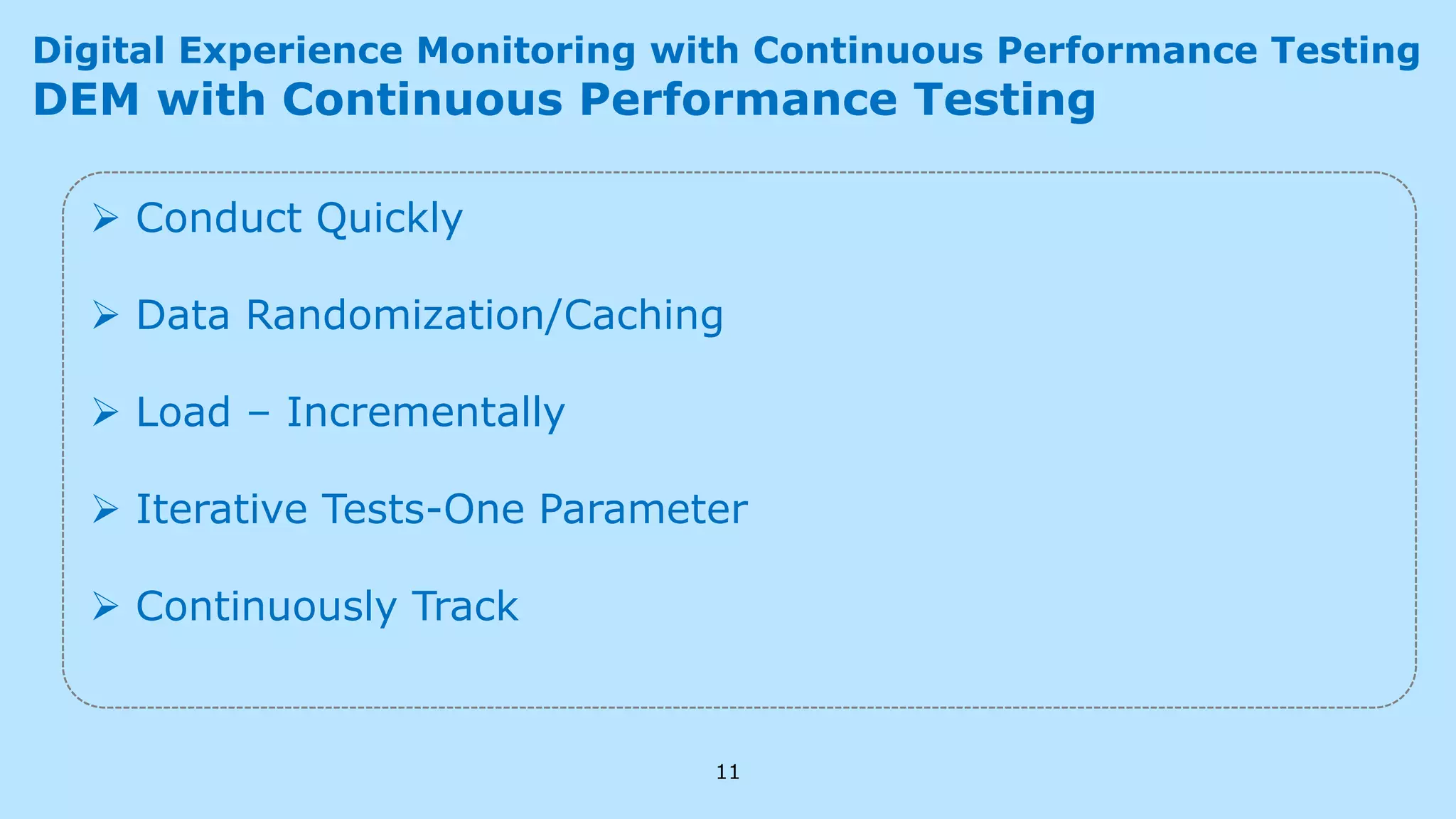 Digital Experience Monitoring with Continuous Performance Testing
DEM with Continuous Performance Testing

➢ Conduct Quickly

➢ Data Randomization/Caching

➢ Load – Incrementally

➢ Iterative Tests-One Parameter

➢ Continuously Track

11